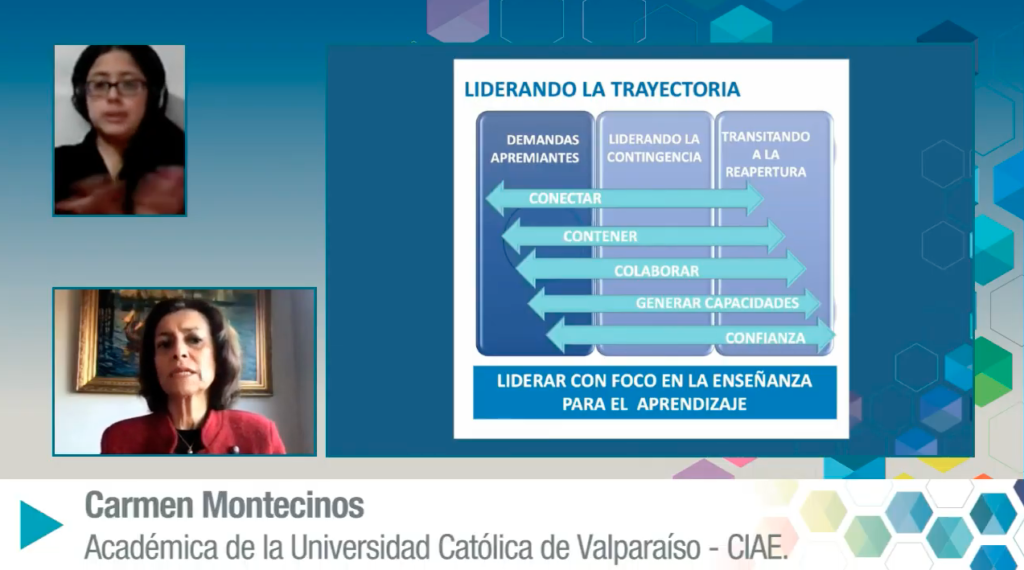 LIDERANDO LA TRAYECTORIA

DEMANDAS APREMIANTES

LIDERANDO LA CONTINGENCIA

TRANSITANDO A LA REAPERTURA

CONECTAR

CONTENER

COLABORAR

GENERAR CAPACIDADES

CONFIANZA

LIDERAR CON FOCO EN LA ENSEÑANZA PARA EL APRENDIZAJE

Carmen Montecinos
Académica de la Universidad Católica de Valparaíso - CIAE.